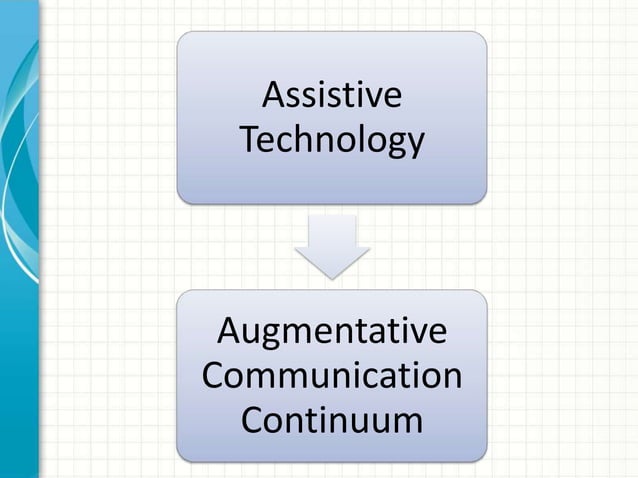 Assistive Technology

Augmentative Communication Continuum